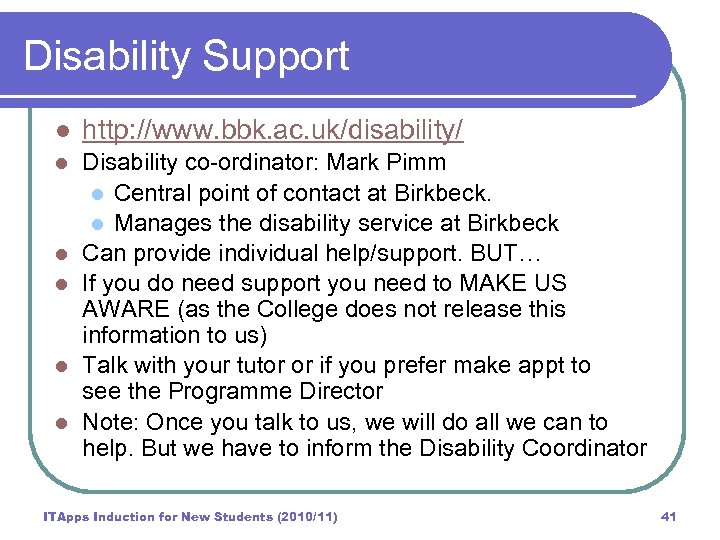 Disability Support

- http://www.bbk.ac.uk/disability/
- Disability co-ordinator: Mark Pimm
  - Central point of contact at Birkbeck.
  - Manages the disability service at Birkbeck
- Can provide individual help/support. BUT…
- If you do need support you need to MAKE US AWARE (as the College does not release this information to us)
- Talk with your tutor or if you prefer make appt to see the Programme Director
- Note: Once you talk to us, we will do all we can to help. But we have to inform the Disability Coordinator

ITApps Induction for New Students (2010/11)

41